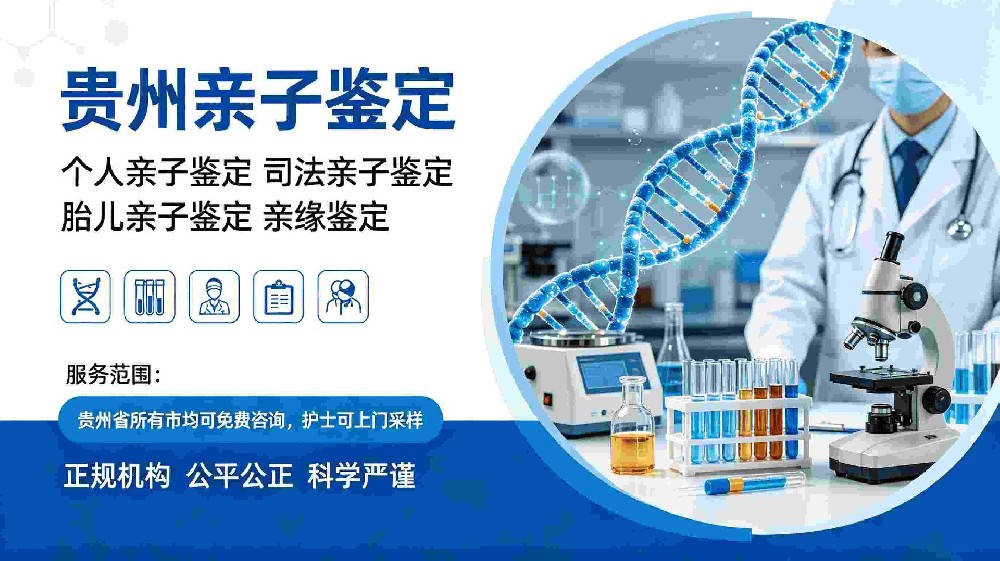 贵州亲子鉴定

个人亲子鉴定 司法亲子鉴定
胎儿亲子鉴定 亲缘鉴定

服务范围:

贵州省所有市均可免费咨询，护士可上门采样

正规机构 公平公正 科学严谨